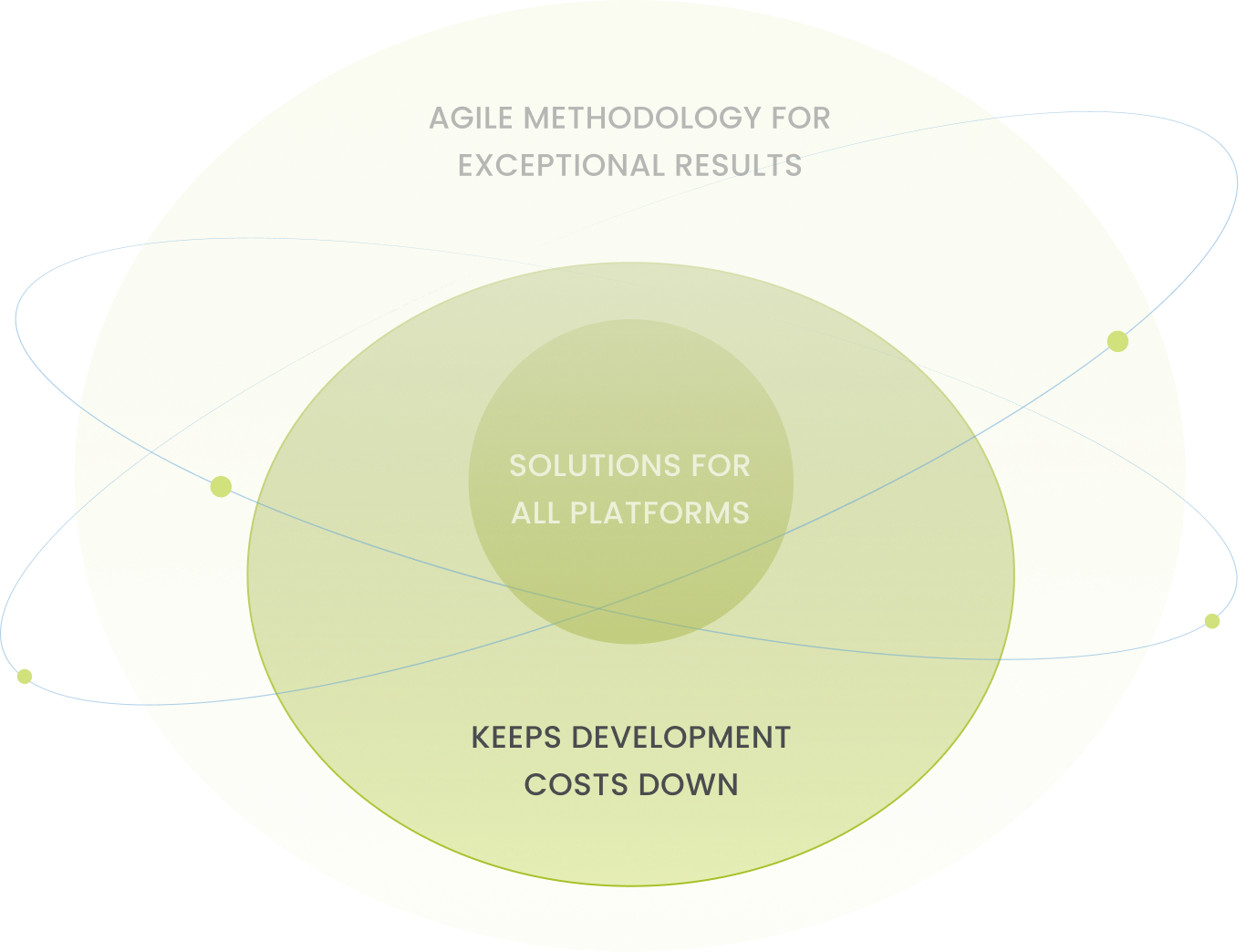 AGILE METHODOLOGY FOR EXCEPTIONAL RESULTS

SOLUTIONS FOR ALL PLATFORMS

KEEPS DEVELOPMENT COSTS DOWN